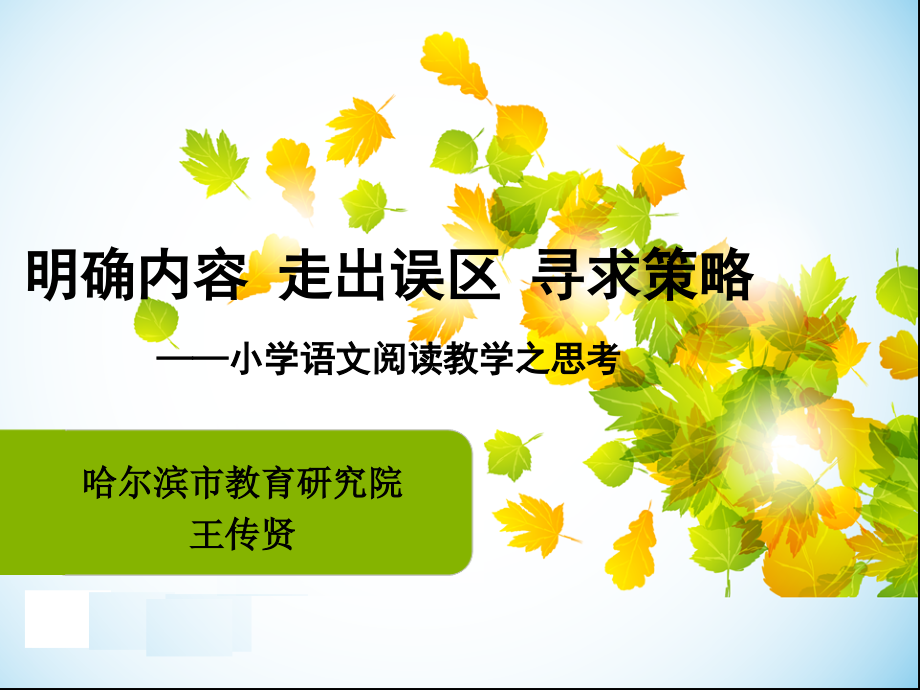 明确内容  走出误区  寻求策略

——小学语文阅读教学之思考

哈尔滨市教育研究院
王传贤